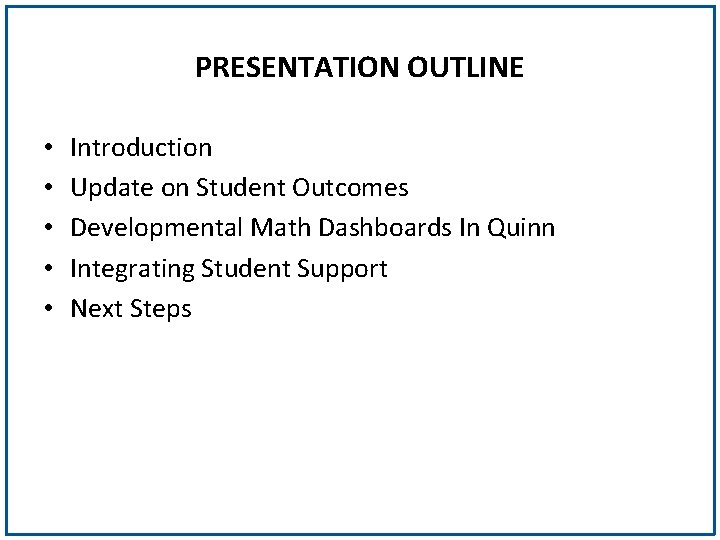 PRESENTATION OUTLINE

• Introduction
• Update on Student Outcomes
• Developmental Math Dashboards In Quinn
• Integrating Student Support
• Next Steps